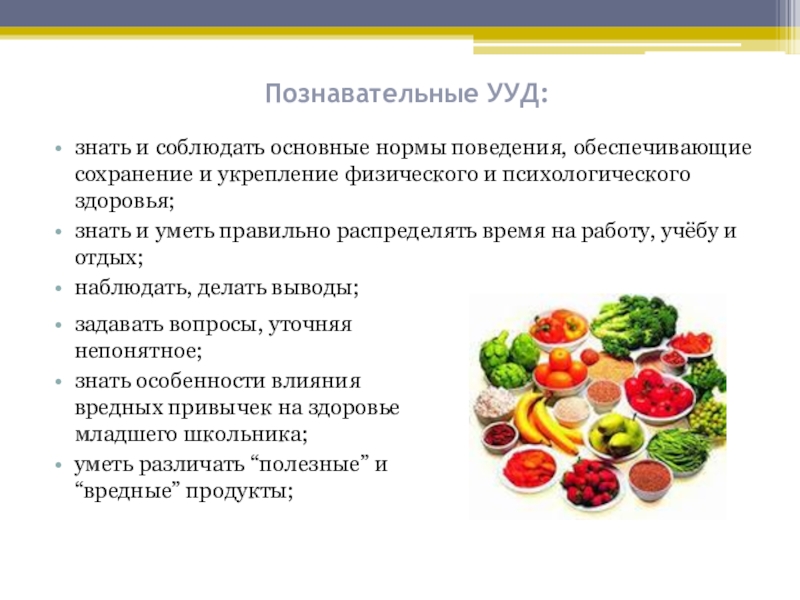 Познавательные УУД:

• знать и соблюдать основные нормы поведения, обеспечивающие сохранение и укрепление физического и психологического здоровья;
• знать и уметь правильно распределять время на работу, учёбу и отдых;
• наблюдать, делать выводы;
• задавать вопросы, уточняя непонятное;
• знать особенности влияния вредных привычек на здоровье младшего школьника;
• уметь различать “полезные” и “вредные” продукты;